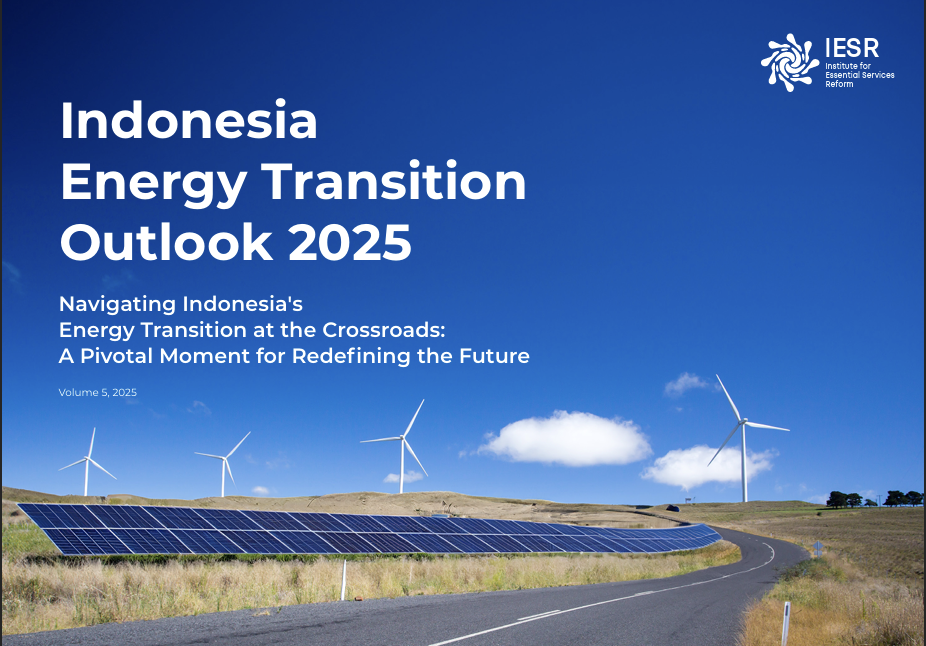 IESR
Institute for Essential Services Reform

Indonesia Energy Transition Outlook 2025

Navigating Indonesia's Energy Transition at the Crossroads: A Pivotal Moment for Redefining the Future

Volume 5, 2025